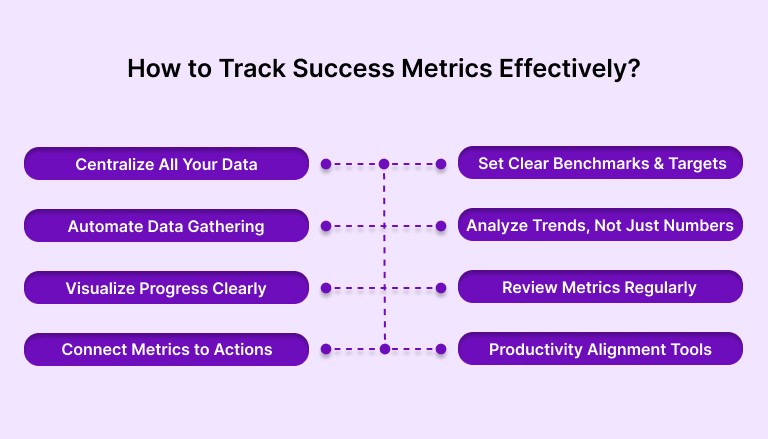 How to Track Success Metrics Effectively?

Centralize All Your Data

Automate Data Gathering

Visualize Progress Clearly

Connect Metrics to Actions

Set Clear Benchmarks & Targets

Analyze Trends, Not Just Numbers

Review Metrics Regularly

Productivity Alignment Tools